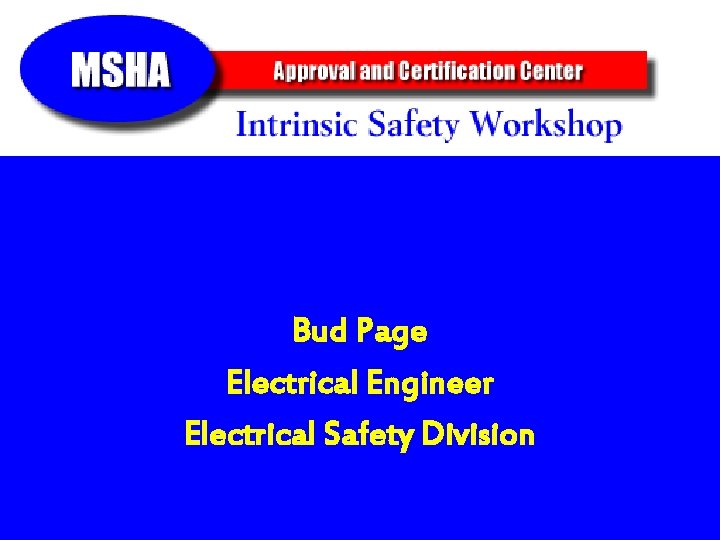 MSHA

Approval and Certification Center

Intrinsic Safety Workshop

Bud Page

Electrical Engineer

Electrical Safety Division